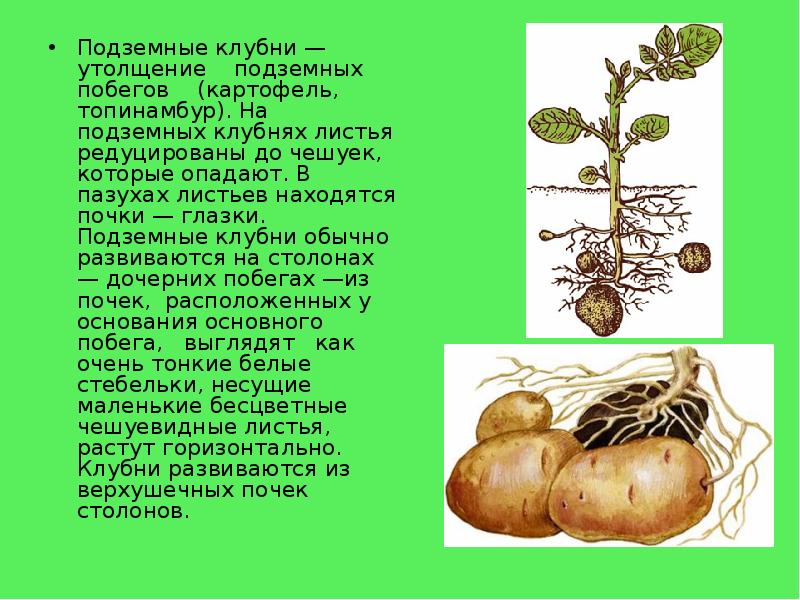 • Подземные клубни — утолщение подземных побегов (картофель, топинамбур). На подземных клубнях листья редуцированы до чешуек, которые опадают. В пазухах листьев находятся почки — глазки. Подземные клубни обычно развиваются на столонах — дочерних побегах —из почек, расположенных у основания основного побега, выглядят как очень тонкие белые стебельки, несущие маленькие бесцветные чешуевидные листья, растут горизонтально. Клубни развиваются из верхушечных почек столонов.